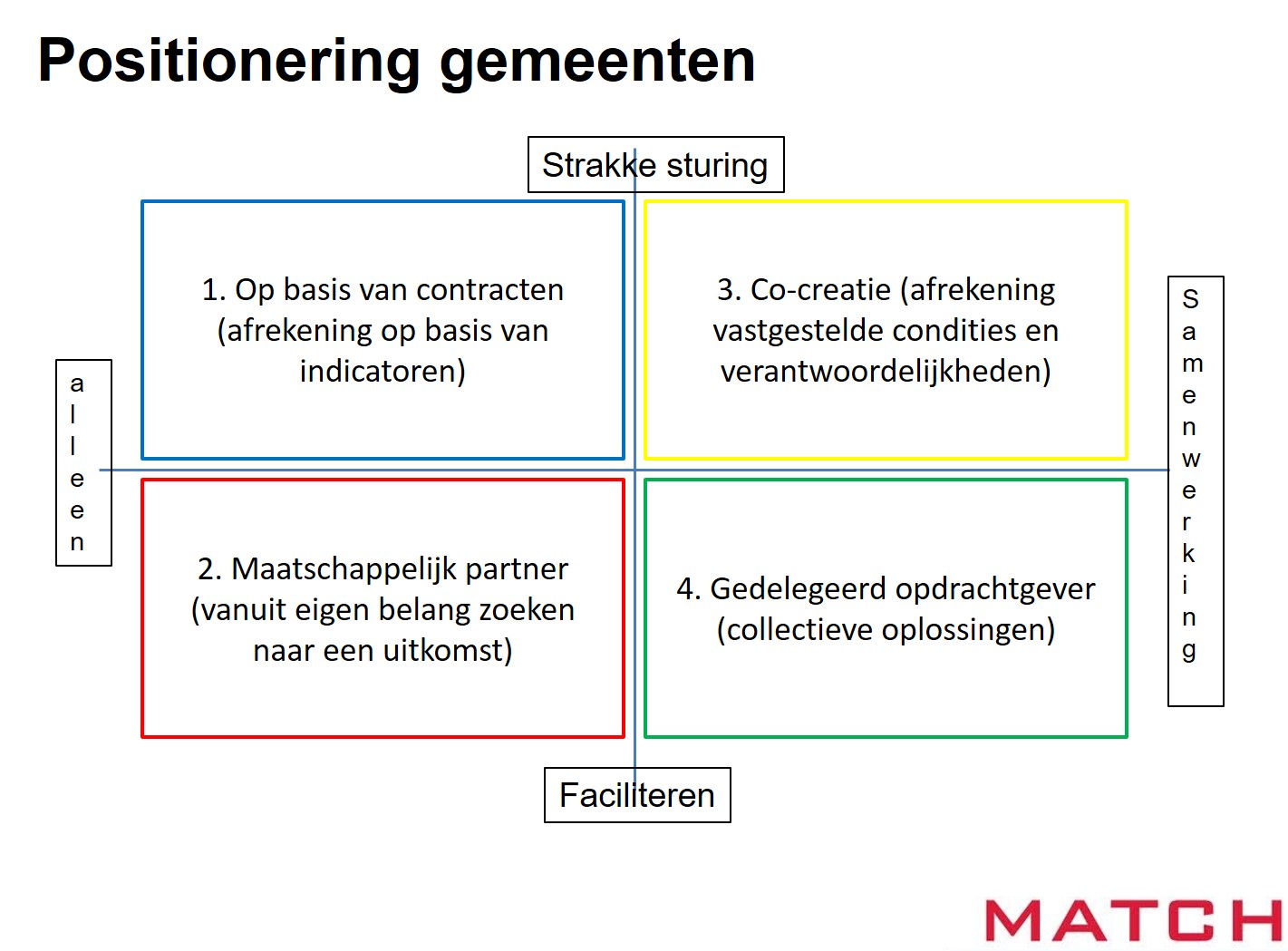 Positionering gemeenten

Strakke sturing

alleen

1. Op basis van contracten (afrekening op basis van indicatoren)

3. Co-creatie (afrekening vastgestelde condities en verantwoordelijkheden)

Samenwerking

2. Maatschappelijk partner (vanuit eigen belang zoeken naar een uitkomst)

4. Gedelegeerd opdrachtgever (collectieve oplossingen)

Faciliteren

MATCH